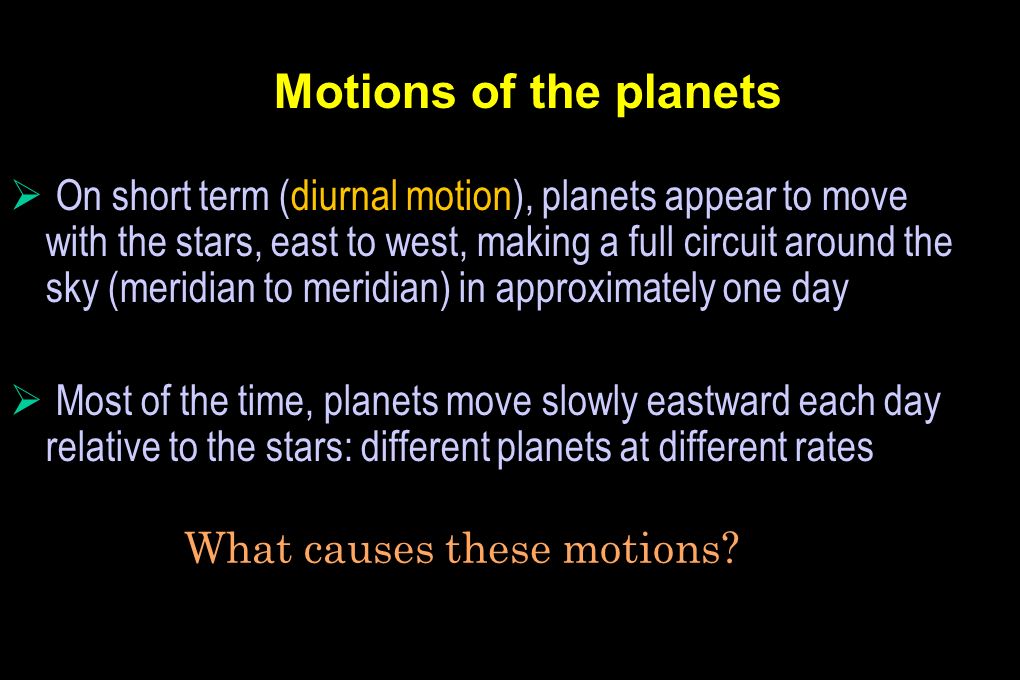 Motions of the planets

➢ On short term (diurnal motion), planets appear to move with the stars, east to west, making a full circuit around the sky (meridian to meridian) in approximately one day

➢ Most of the time, planets move slowly eastward each day relative to the stars: different planets at different rates

What causes these motions?